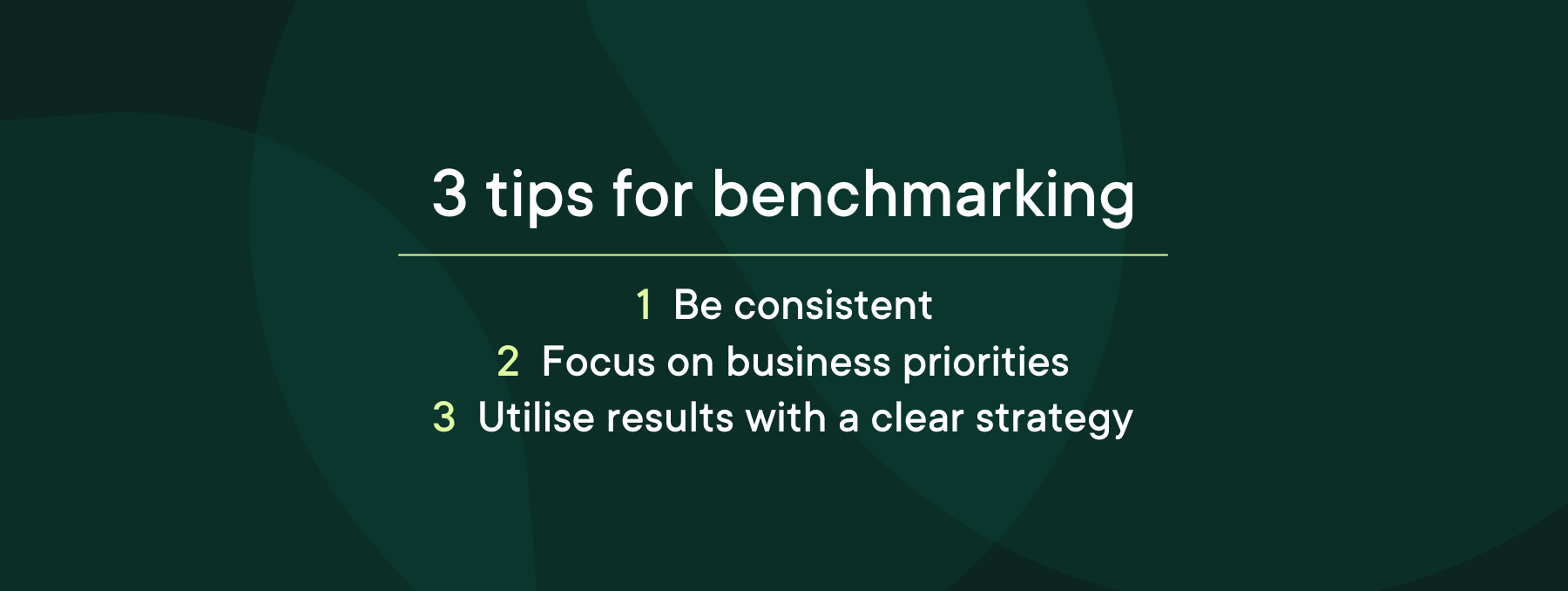 3 tips for benchmarking

1 Be consistent
2 Focus on business priorities
3 Utilise results with a clear strategy